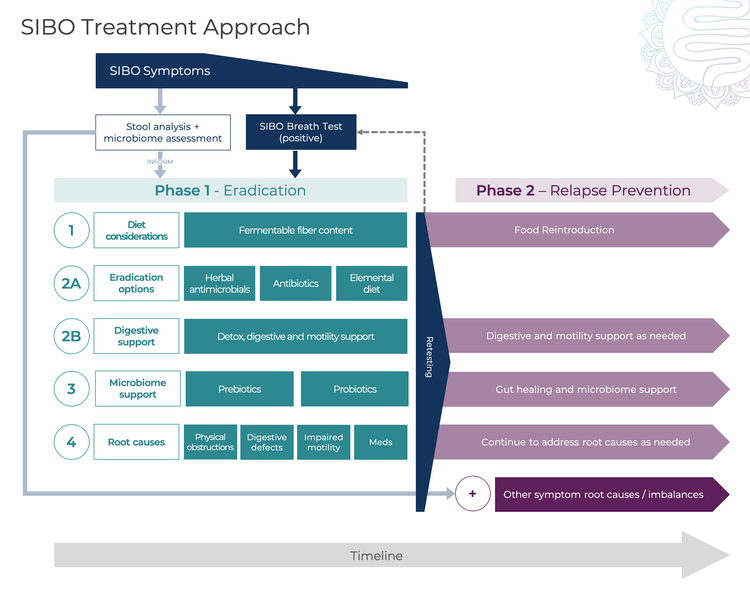 SIBO Treatment Approach

SIBO Symptoms

Stool analysis + microbiome assessment

SIBO Breath Test (positive)

INFORM

Phase 1 - Eradication

Phase 2 – Relapse Prevention

1

Diet considerations

Fermentable fiber content

Food Reintroduction

2A

Eradication options

Herbal antimicrobials

Antibiotics

Elemental diet

2B

Digestive support

Detox, digestive and motility support

Digestive and motility support as needed

3

Microbiome support

Prebiotics

Probiotics

Gut healing and microbiome support

4

Root causes

Physical obstructions

Digestive defects

Impaired motility

Meds

Continue to address root causes as needed

Retesting

+

Other symptom root causes / imbalances

Timeline